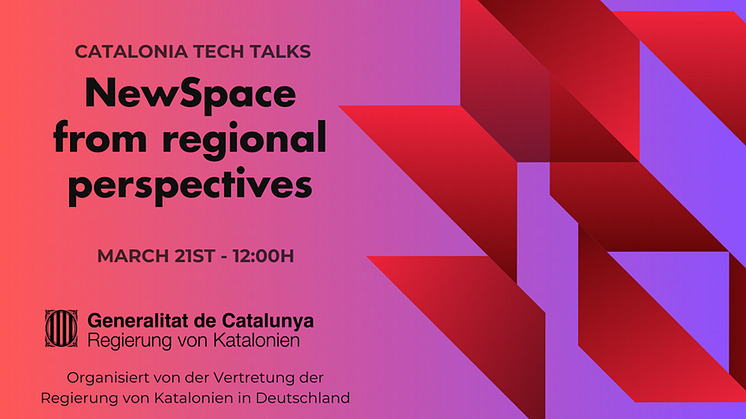 CATALONIA TECH TALKS

NewSpace from regional perspectives

MARCH 21ST - 12:00H

Generalitat de Catalunya
Regierung von Katalonien

Organisiert von der Vertretung der Regierung von Katalonien in Deutschland